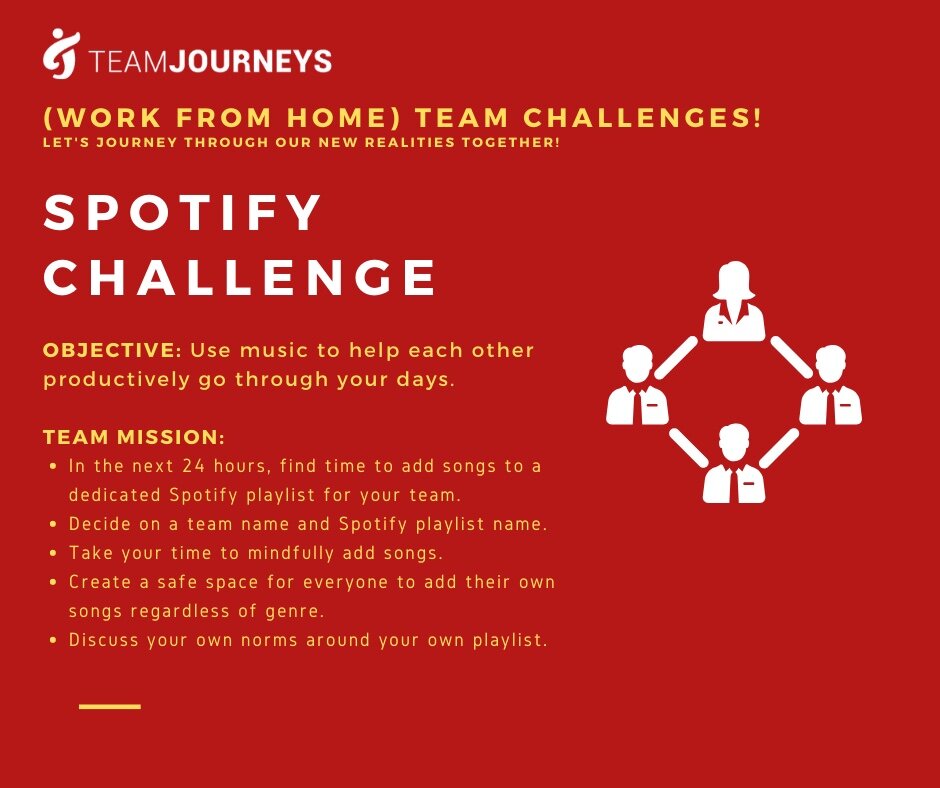 TEAMJOURNEYS

(WORK FROM HOME) TEAM CHALLENGES!
LET'S JOURNEY THROUGH OUR NEW REALITIES TOGETHER!

SPOTIFY CHALLENGE

OBJECTIVE: Use music to help each other productively go through your days.

TEAM MISSION:
- In the next 24 hours, find time to add songs to a dedicated Spotify playlist for your team.
- Decide on a team name and Spotify playlist name.
- Take your time to mindfully add songs.
- Create a safe space for everyone to add their own songs regardless of genre.
- Discuss your own norms around your own playlist.